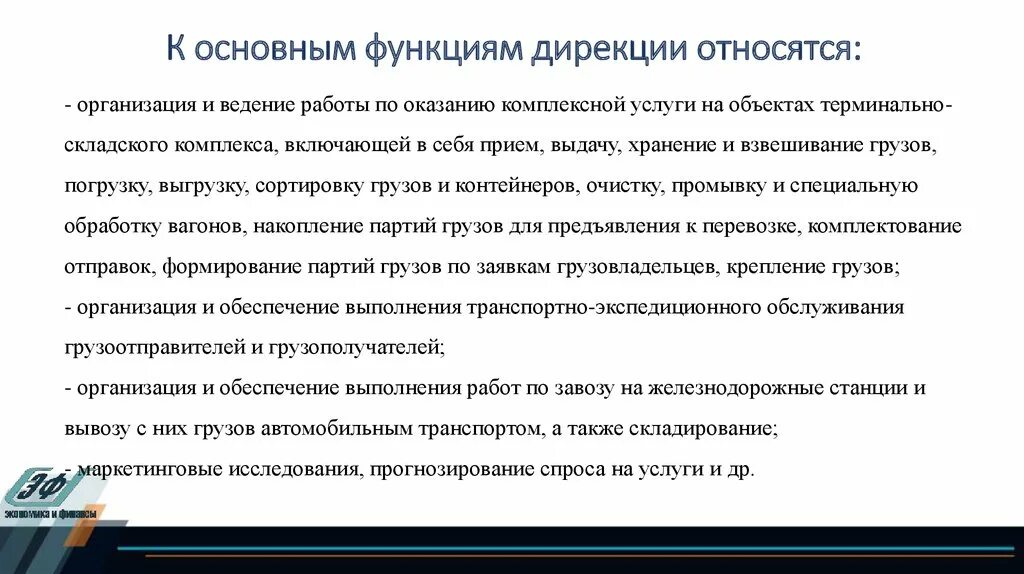 К основным функциям дирекции относятся:

- организация и ведение работы по оказанию комплексной услуги на объектах терминально-складского комплекса, включающей в себя прием, выдачу, хранение и взвешивание грузов, погрузку, выгрузку, сортировку грузов и контейнеров, очистку, промывку и специальную обработку вагонов, накопление партий грузов для предъявления к перевозке, комплектование отправок, формирование партий грузов по заявкам грузовладельцев, крепление грузов;
- организация и обеспечение выполнения транспортно-экспедиционного обслуживания грузоотправителей и грузополучателей;
- организация и обеспечение выполнения работ по завозу на железнодорожные станции и вывозу с них грузов автомобильным транспортом, а также складирование;
- маркетинговые исследования, прогнозирование спроса на услуги и др.

ЭФ
экономика и финансы